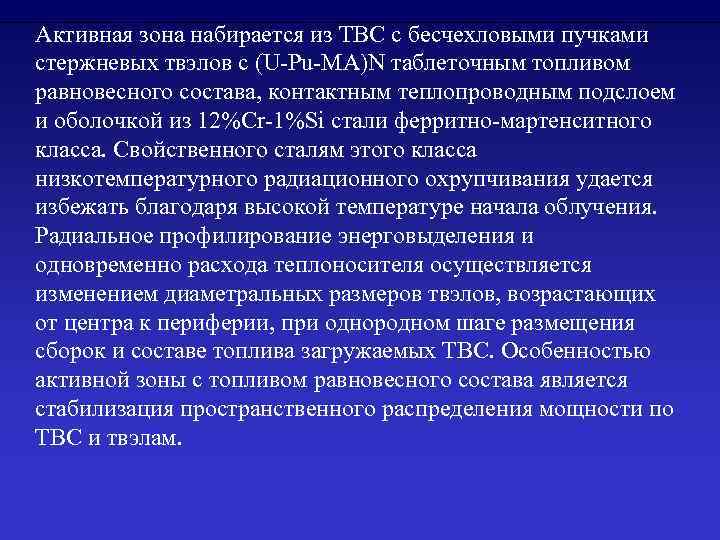 Активная зона набирается из ТВС с бесчехловыми пучками стержневых твэлов с (U-Pu-MA)N таблеточным топливом равновесного состава, контактным теплопроводным подслоем и оболочкой из 12%Cr-1%Si стали ферритно-мартенситного класса. Свойственного сталям этого класса низкотемпературного радиационного охрупчивания удается избежать благодаря высокой температуре начала облучения. Радиальное профилирование энерговыделения и одновременно расхода теплоносителя осуществляется изменением диаметральных размеров твэлов, возрастающих от центра к периферии, при однородном шаге размещения сборок и составе топлива загружаемых ТВС. Особенностью активной зоны с топливом равновесного состава является стабилизация пространственного распределения мощности по ТВС и твэлам.